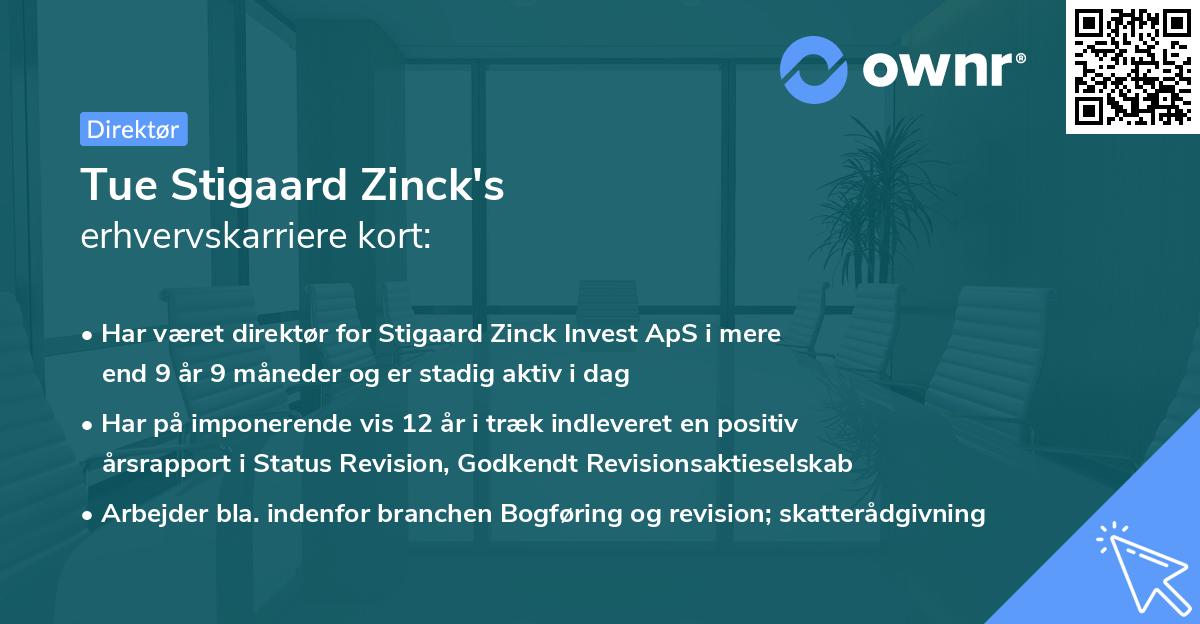 ownr®

Direktør

Tue Stigaard Zinck's
erhvervskarriere kort:

• Har været direktør for Stigaard Zinck Invest ApS i mere end 9 år 9 måneder og er stadig aktiv i dag

• Har på imponerende vis 12 år i træk indleveret en positiv årsrapport i Status Revision, Godkendt Revisionsaktieselskab

• Arbejder bla. indenfor branchen Bogføring og revision; skatterådgivning